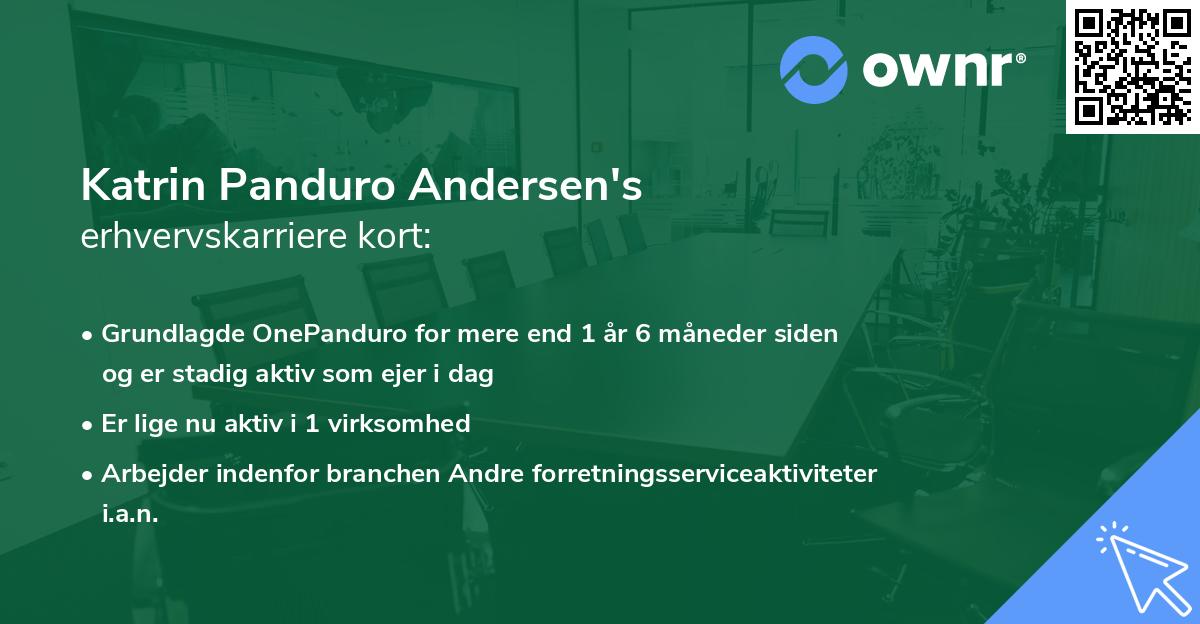 ownr®

Katrin Panduro Andersen's
erhvervskarriere kort:

• Grundlagde OnePanduro for mere end 1 år 6 måneder siden og er stadig aktiv som ejer i dag

• Er lige nu aktiv i 1 virksomhed

• Arbejder indenfor branchen Andre forretningsserviceaktiviteter i.a.n.